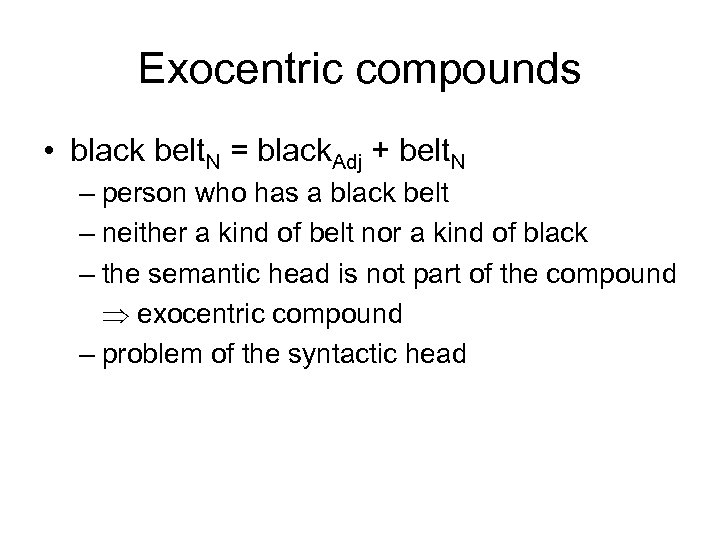 Exocentric compounds

• black belt$_N$ = black$_{Adj}$ + belt$_N$

– person who has a black belt

– neither a kind of belt nor a kind of black

– the semantic head is not part of the compound
$\Rightarrow$ exocentric compound

– problem of the syntactic head